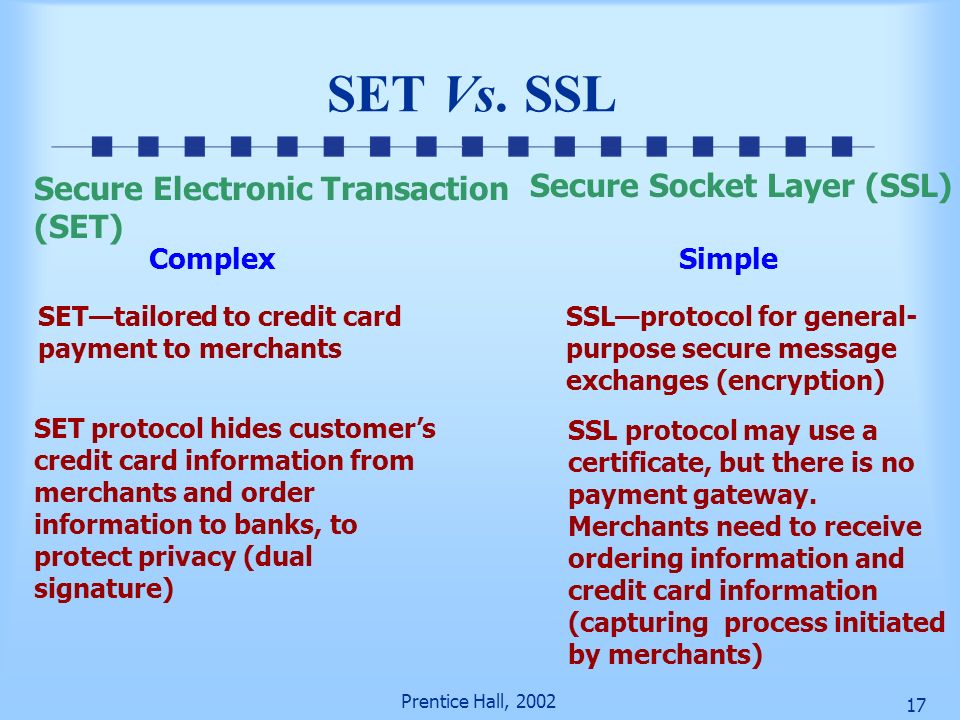 SET Vs. SSL

Secure Electronic Transaction (SET)

Complex

SET—tailored to credit card payment to merchants

SET protocol hides customer's credit card information from merchants and order information to banks, to protect privacy (dual signature)

Secure Socket Layer (SSL)

Simple

SSL—protocol for general-purpose secure message exchanges (encryption)

SSL protocol may use a certificate, but there is no payment gateway. Merchants need to receive ordering information and credit card information (capturing process initiated by merchants)

Prentice Hall, 2002

17